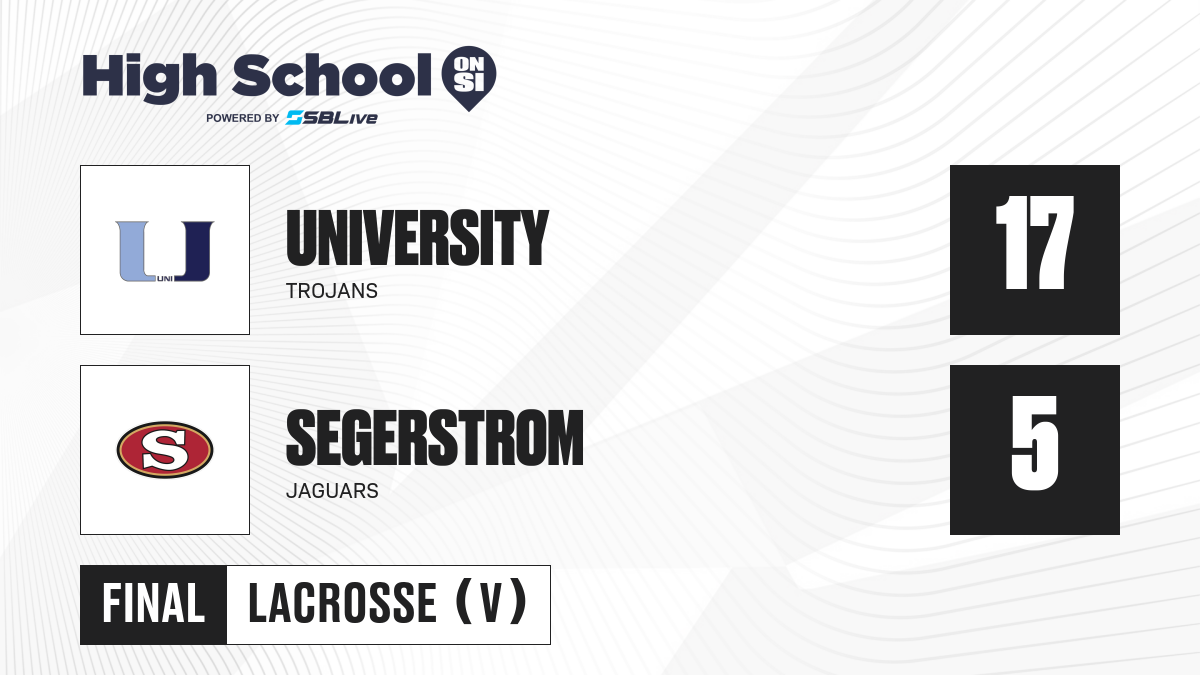 High School ON SI
POWERED BY SBLive

UNI

UNIVERSITY
TROJANS

17

S

SEGERSTROM
JAGUARS

5

FINAL LACROSSE (V)